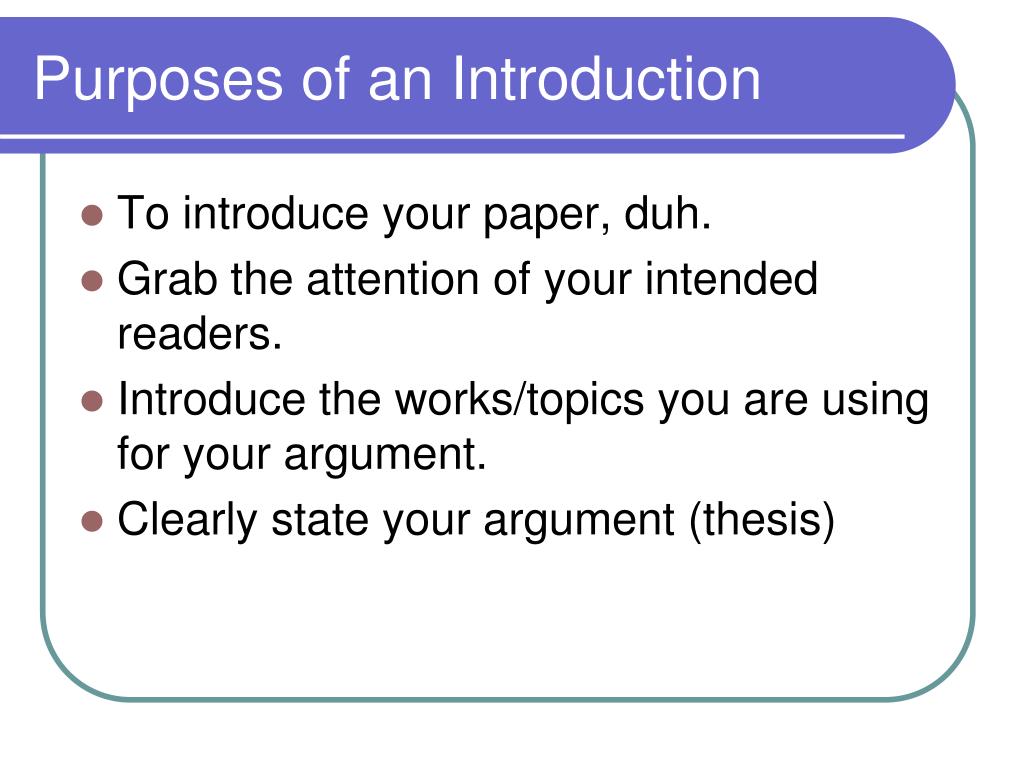 Purposes of an Introduction

- To introduce your paper, duh.
- Grab the attention of your intended readers.
- Introduce the works/topics you are using for your argument.
- Clearly state your argument (thesis)